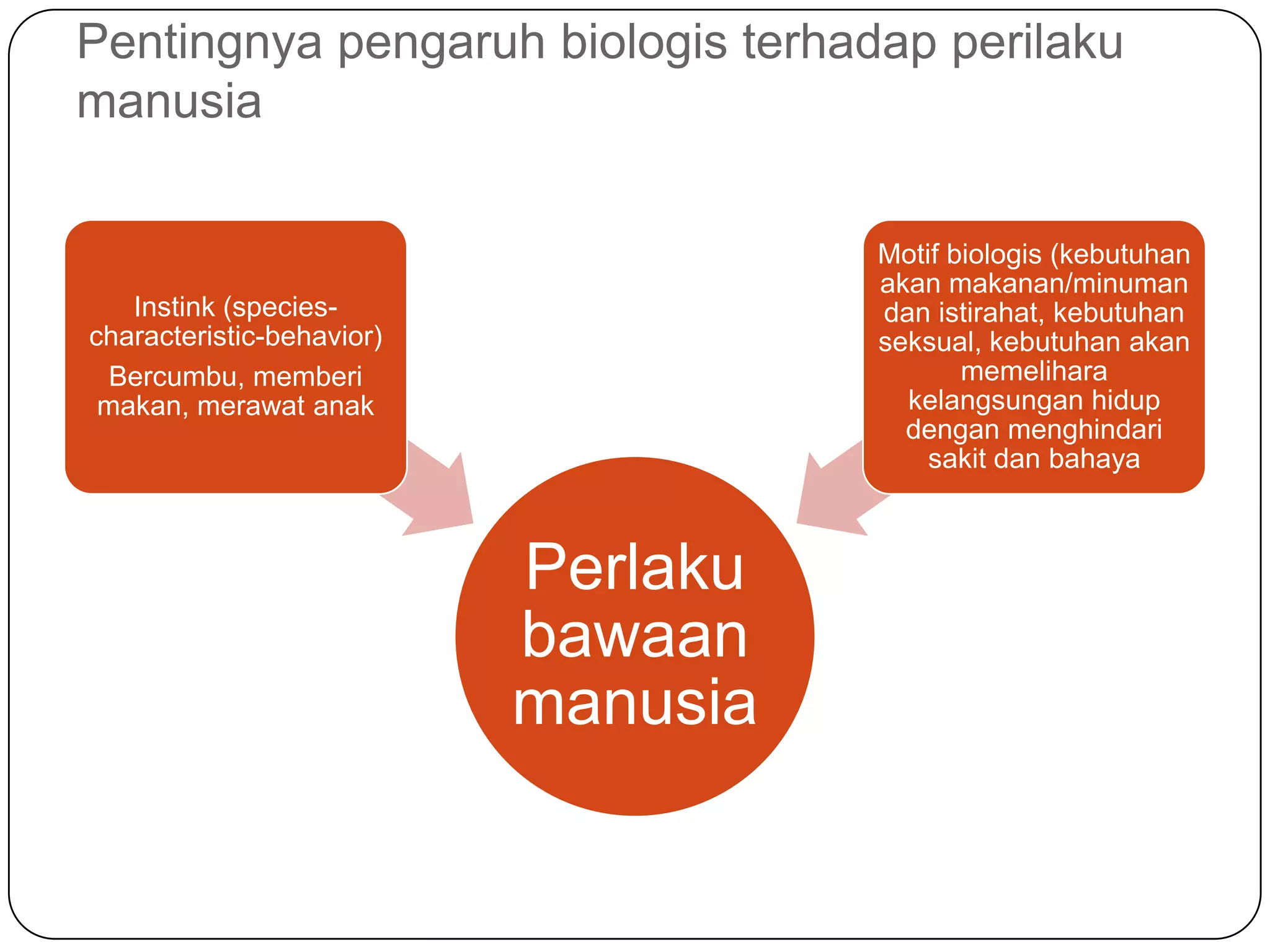 Pentingnya pengaruh biologis terhadap perilaku manusia

Instink (species-characteristic-behavior)

Bercumbu, memberi makan, merawat anak

Motif biologis (kebutuhan akan makanan/minuman dan istirahat, kebutuhan seksual, kebutuhan akan memelihara kelangsungan hidup dengan menghindari sakit dan bahaya

Perlaku bawaan manusia